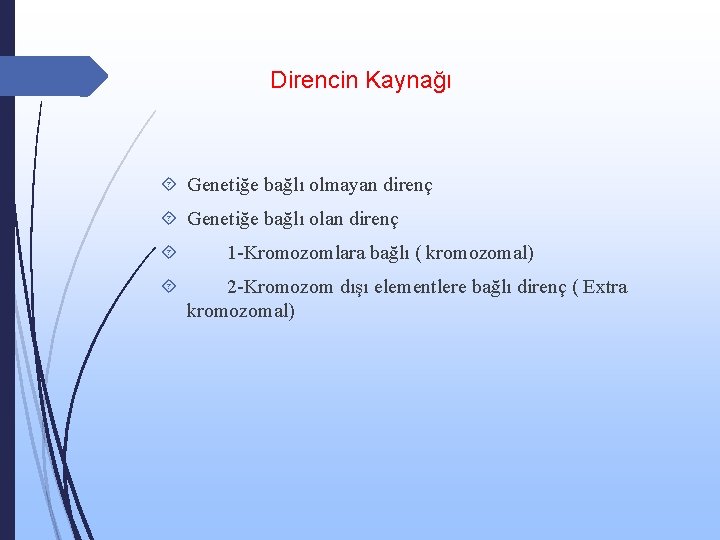 Direncin Kaynağı

Genetiğe bağlı olmayan direnç

Genetiğe bağlı olan direnç

1-Kromozomlara bağlı ( kromozomal)

2-Kromozom dışı elementlere bağlı direnç ( Extra kromozomal)